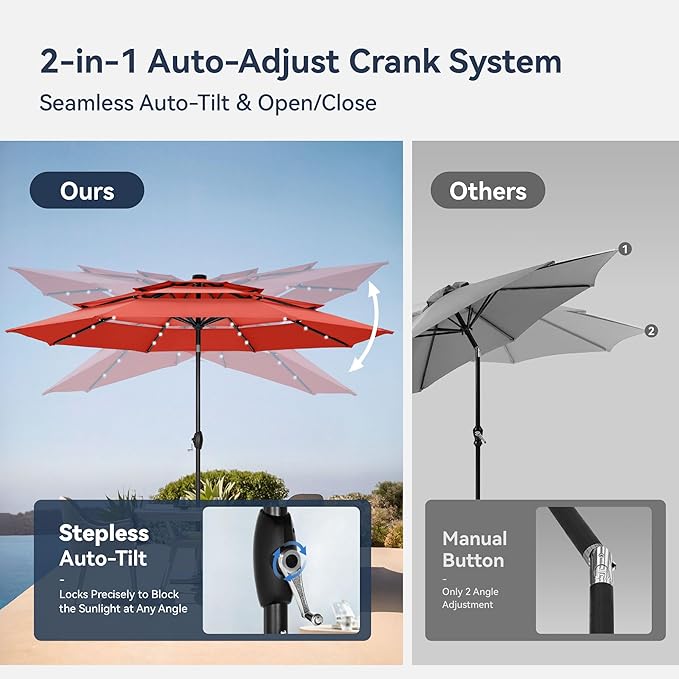 2-in-1 Auto-Adjust Crank System

Seamless Auto-Tilt & Open/Close

Ours

Stepless Auto-Tilt

-

Locks Precisely to Block the Sunlight at Any Angle

Others

1

2

Manual Button

-

Only 2 Angle Adjustment